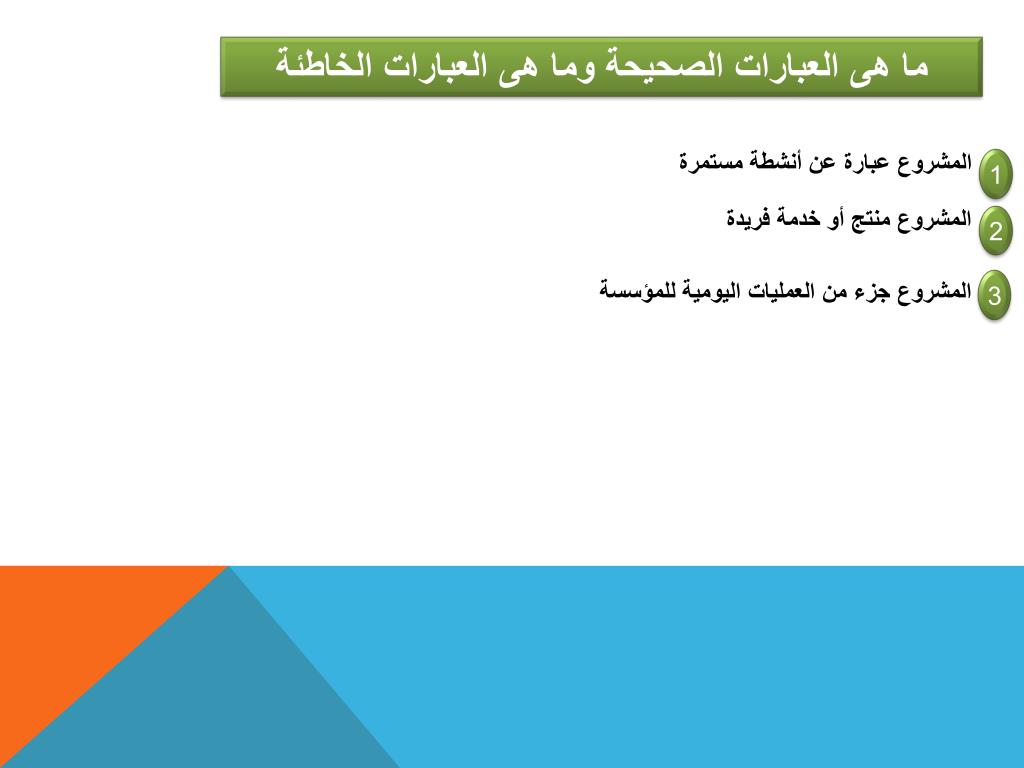 ما هى العبارات الصحيحة وما هى العبارات الخاطئة

1 المشروع عبارة عن أنشطة مستمرة

2 المشروع منتج أو خدمة فريدة

3 المشروع جزء من العمليات اليومية للمؤسسة